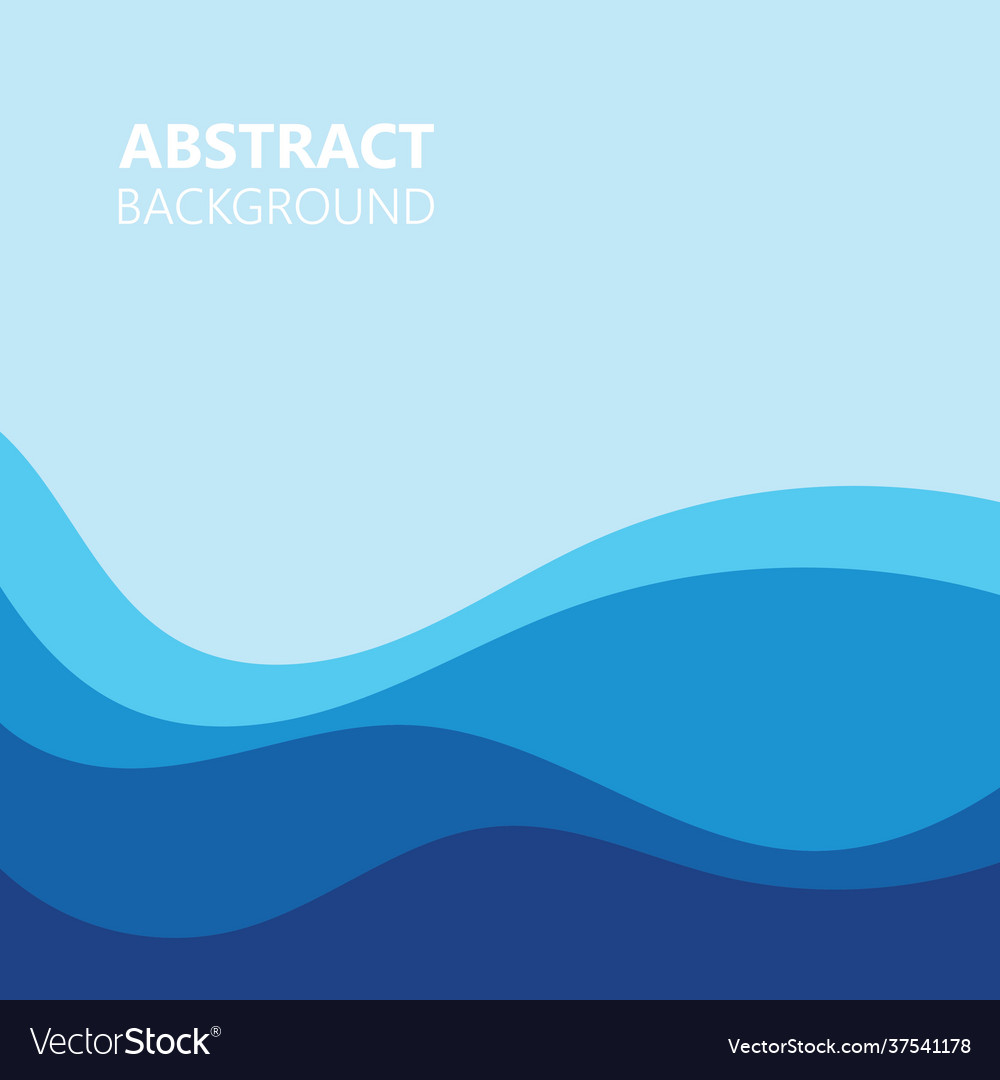 ABSTRACT
BACKGROUND

VectorStock®

VectorStock.com/37541178